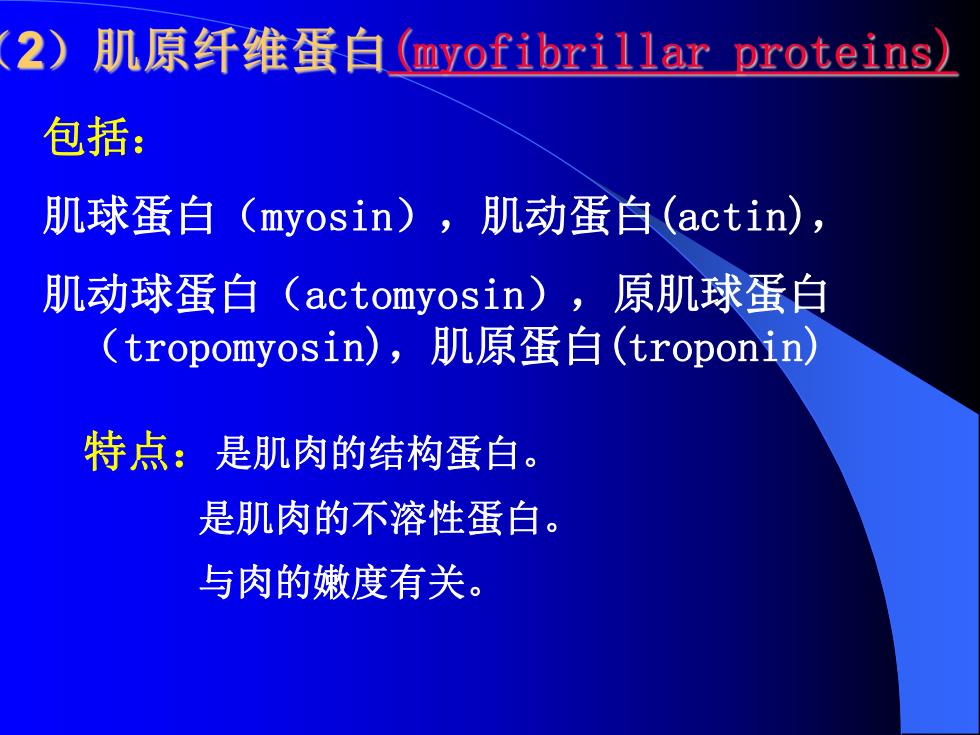 （2）肌原纤维蛋白(myofibrillar proteins)

包括：

肌球蛋白（myosin），肌动蛋白(actin)，

肌动球蛋白（actomyosin），原肌球蛋白（tropomyosin)，肌原蛋白(troponin)

特点：是肌肉的结构蛋白。

是肌肉的不溶性蛋白。

与肉的嫩度有关。